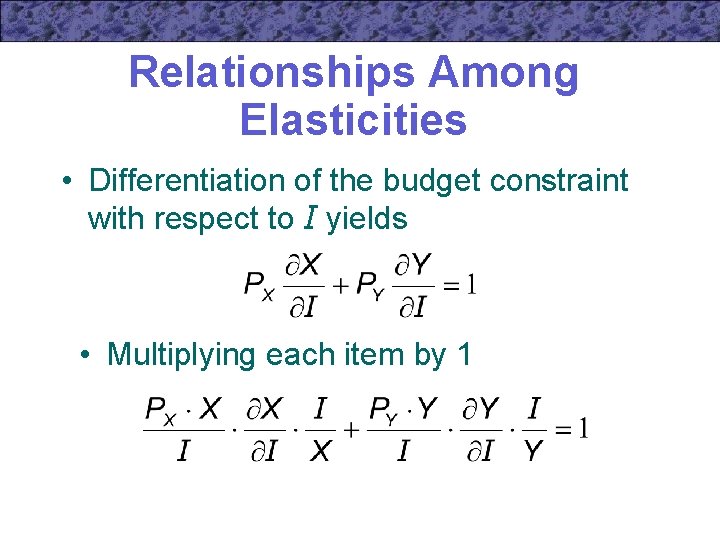 Relationships Among Elasticities

• Differentiation of the budget constraint with respect to $I$ yields

$P_X \frac{\partial X}{\partial I} + P_Y \frac{\partial Y}{\partial I} = 1$

• Multiplying each item by 1

$\frac{P_X \cdot X}{I} \cdot \frac{\partial X}{\partial I} \cdot \frac{I}{X} + \frac{P_Y \cdot Y}{I} \cdot \frac{\partial Y}{\partial I} \cdot \frac{I}{Y} = 1$